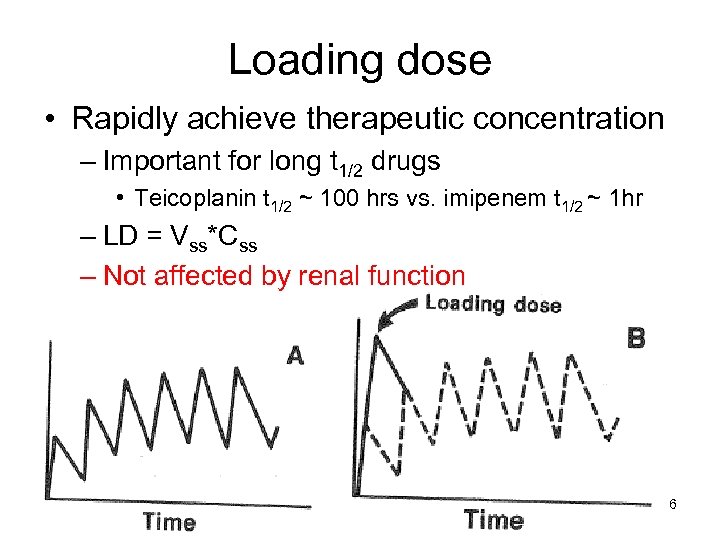 Loading dose

• Rapidly achieve therapeutic concentration
– Important for long $t_{1/2}$ drugs
• Teicoplanin $t_{1/2}$ ~ 100 hrs vs. imipenem $t_{1/2}$ ~ 1hr
– LD = $V_{ss}$*$C_{ss}$
– Not affected by renal function

Loading dose

A

B

Time

Time

6